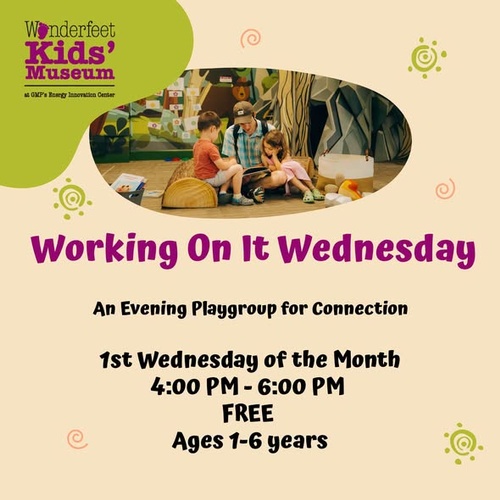 Wonderfeet
Kids'
Museum
at GMP's Energy Innovation Center

Working On It Wednesday

An Evening Playgroup for Connection

1st Wednesday of the Month
4:00 PM - 6:00 PM
FREE
Ages 1-6 years